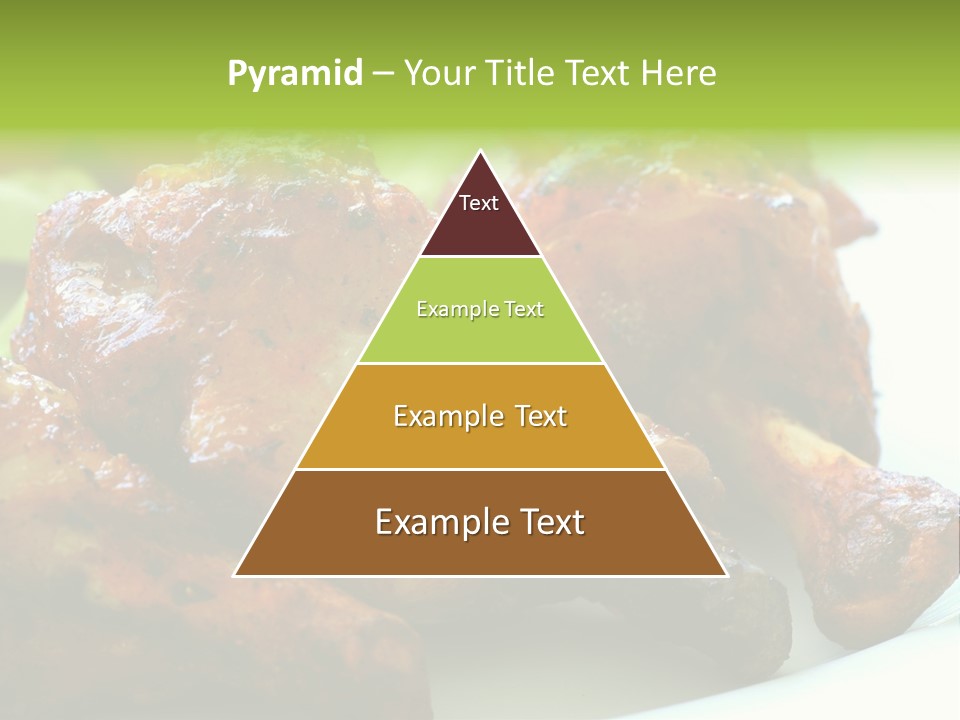 Pyramid – Your Title Text Here

Text

Example Text

Example Text

Example Text